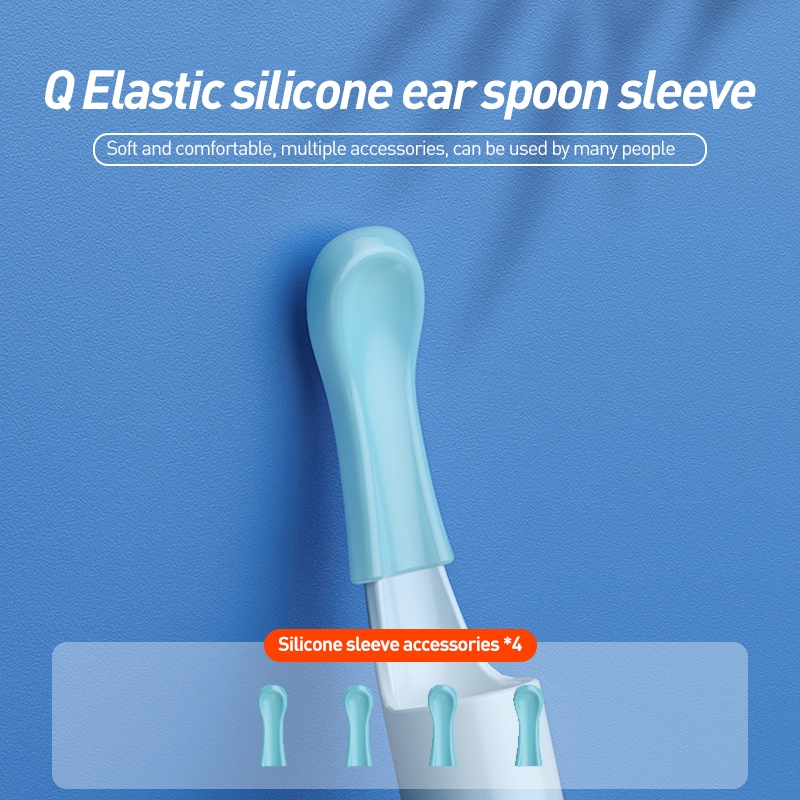 Q Elastic silicone ear spoon sleeve

Soft and comfortable, multiple accessories, can be used by many people

Silicone sleeve accessories *4